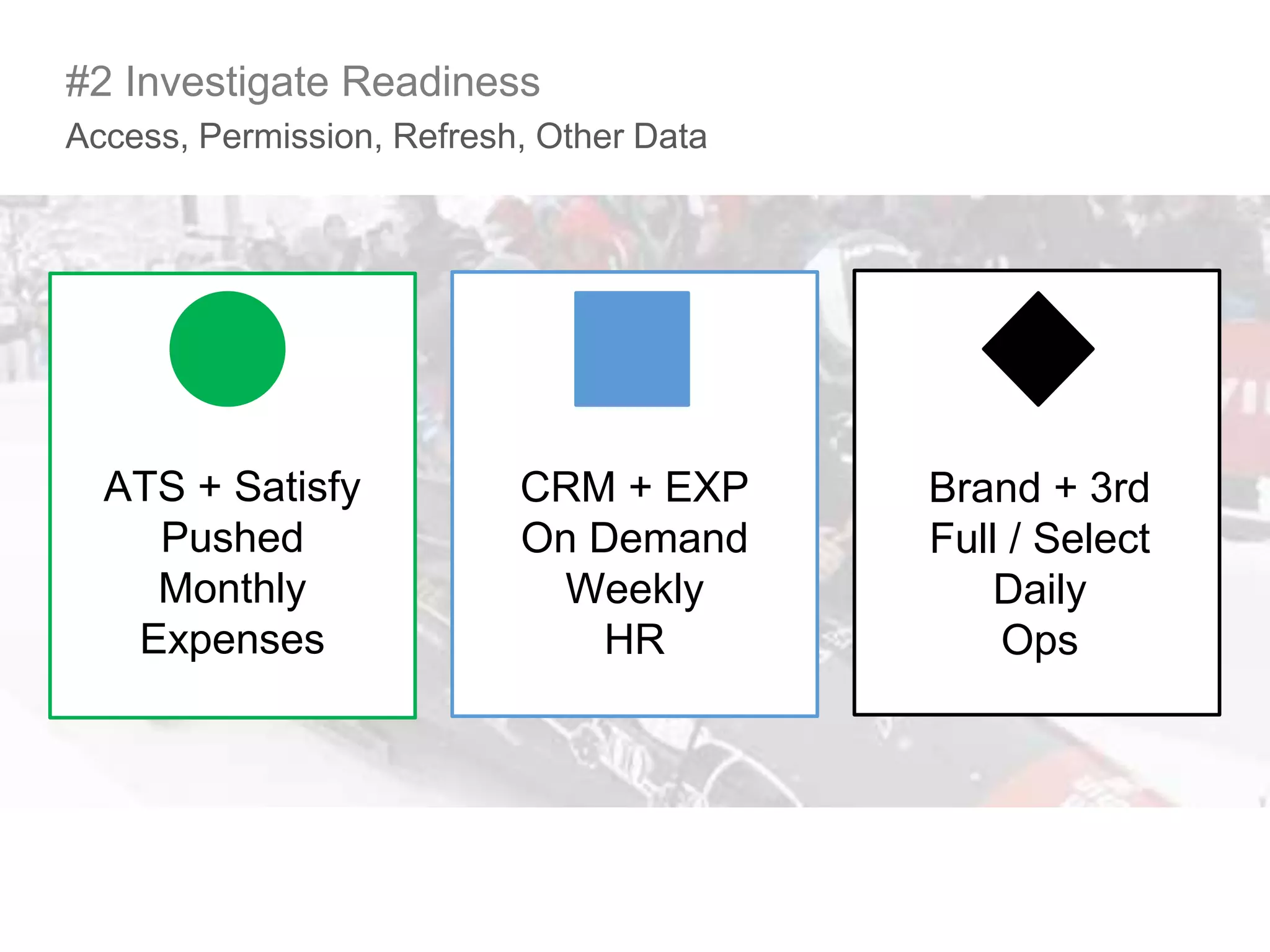 #2 Investigate Readiness
Access, Permission, Refresh, Other Data

ATS + Satisfy
Pushed
Monthly
Expenses

CRM + EXP
On Demand
Weekly
HR

Brand + 3rd
Full / Select
Daily
Ops